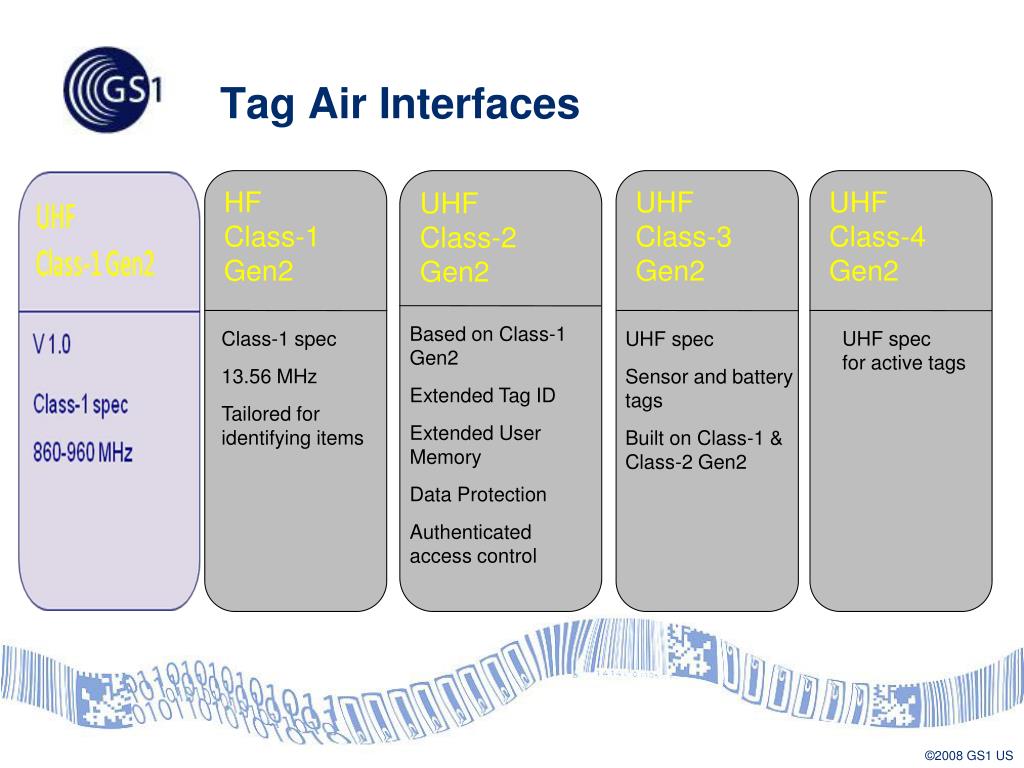 GS1

Tag Air Interfaces

UHF
Class-1 Gen2

V 1.0

Class-1 spec

860-960 MHz

HF
Class-1
Gen2

Class-1 spec

13.56 MHz

Tailored for identifying items

UHF
Class-2
Gen2

Based on Class-1 Gen2

Extended Tag ID

Extended User Memory

Data Protection

Authenticated access control

UHF
Class-3
Gen2

UHF spec

Sensor and battery tags

Built on Class-1 & Class-2 Gen2

UHF
Class-4
Gen2

UHF spec
for active tags

©2008 GS1 US